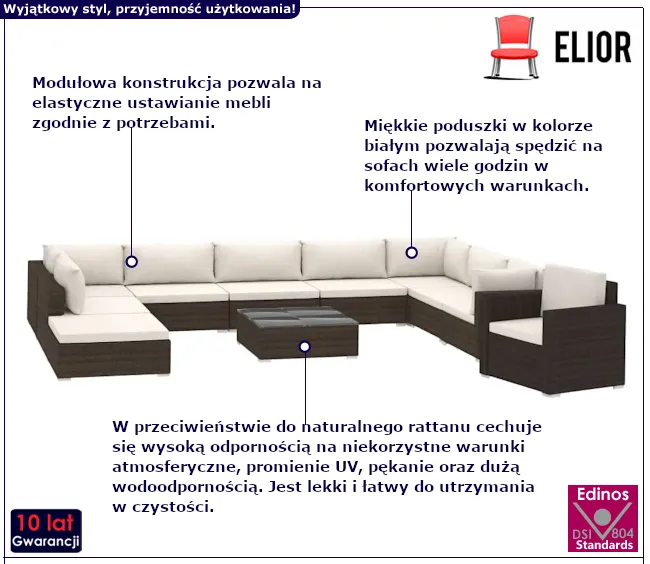 Wyjątkowy styl, przyjemność użytkowania!

ELIOR

Modułowa konstrukcja pozwala na elastyczne ustawianie mebli zgodnie z potrzebami.

Miękkie poduszki w kolorze białym pozwalają spędzić na sofach wiele godzin w komfortowych warunkach.

W przeciwieństwie do naturalnego rattanu cechuje się wysoką odpornością na niekorzystne warunki atmosferyczne, promienie UV, pękanie oraz dużą wodoodpornością. Jest lekki i łatwy do utrzymania w czystości.

10 lat Gwarancji

Edinos DSI 804 Standards